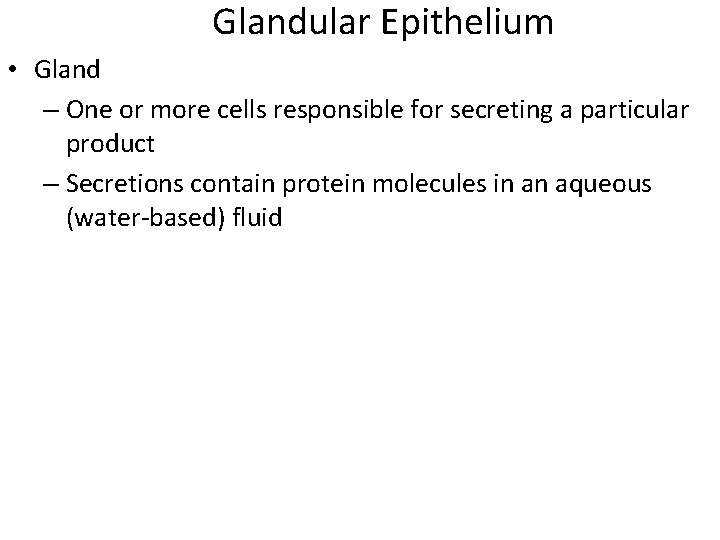 Glandular Epithelium

• Gland

– One or more cells responsible for secreting a particular product

– Secretions contain protein molecules in an aqueous (water-based) fluid